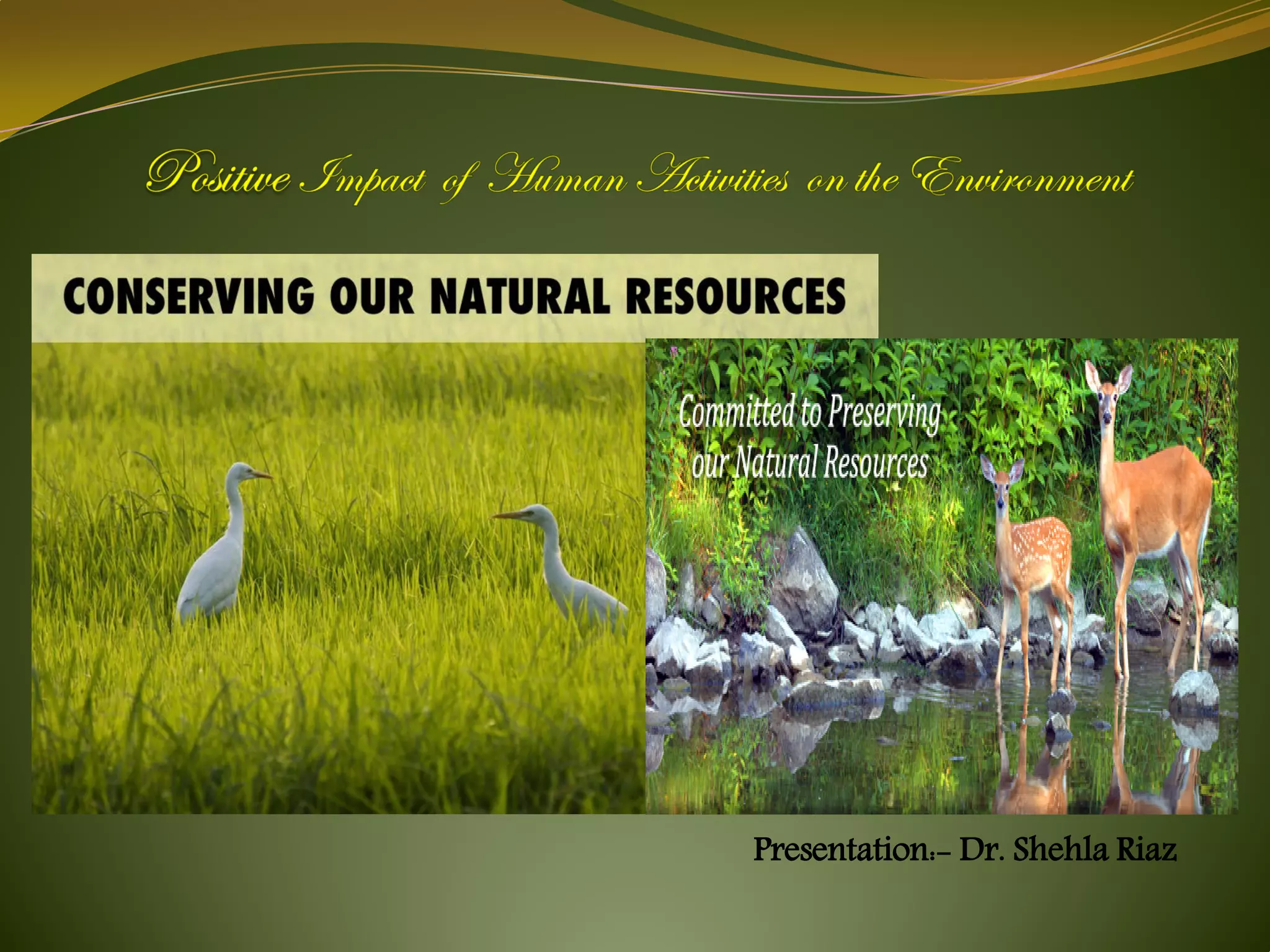 Positive Impact of Human Activities on the Environment

CONSERVING OUR NATURAL RESOURCES

Committed to Preserving our Natural Resources

Presentation:- Dr. Shehla Riaz